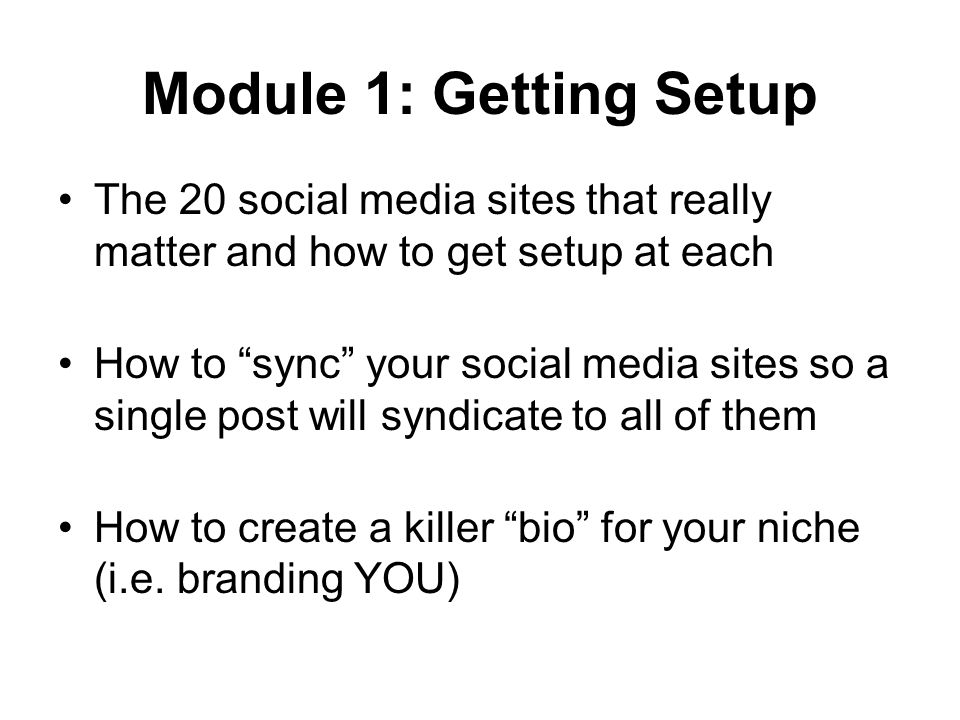 Module 1: Getting Setup

• The 20 social media sites that really matter and how to get setup at each

• How to “sync” your social media sites so a single post will syndicate to all of them

• How to create a killer “bio” for your niche (i.e. branding YOU)